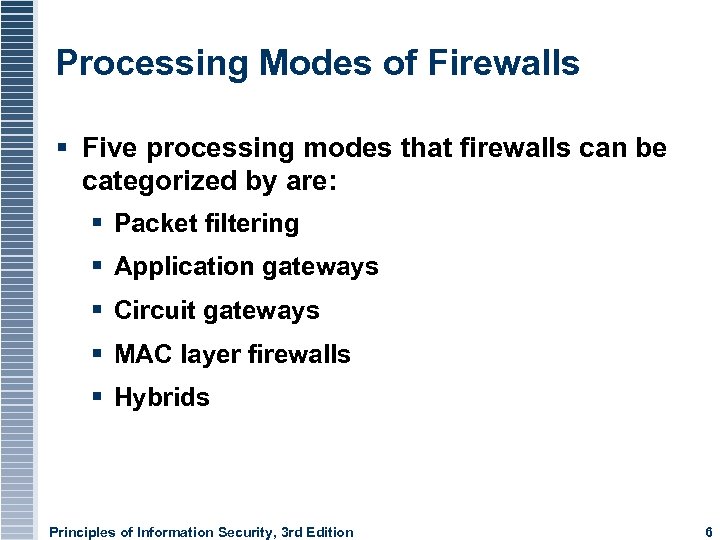 Processing Modes of Firewalls

▪ Five processing modes that firewalls can be categorized by are:
▪ Packet filtering
▪ Application gateways
▪ Circuit gateways
▪ MAC layer firewalls
▪ Hybrids

Principles of Information Security, 3rd Edition 6